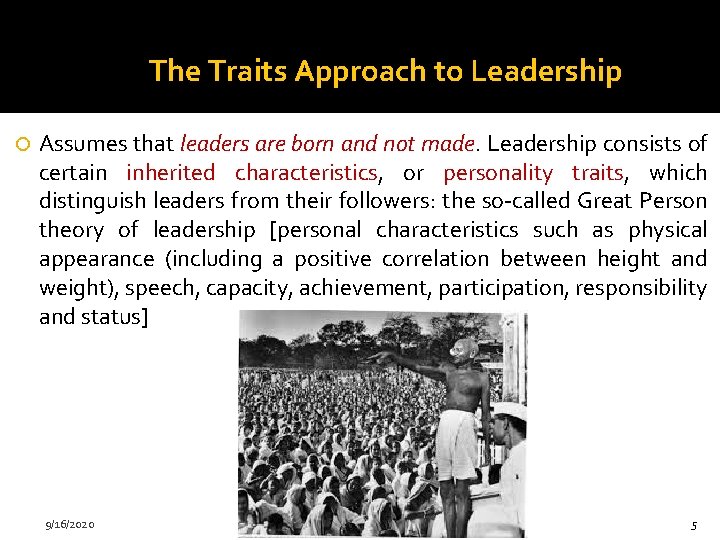 The Traits Approach to Leadership

Assumes that leaders are born and not made. Leadership consists of certain inherited characteristics, or personality traits, which distinguish leaders from their followers: the so-called Great Person theory of leadership [personal characteristics such as physical appearance (including a positive correlation between height and weight), speech, capacity, achievement, participation, responsibility and status]

9/16/2020

5